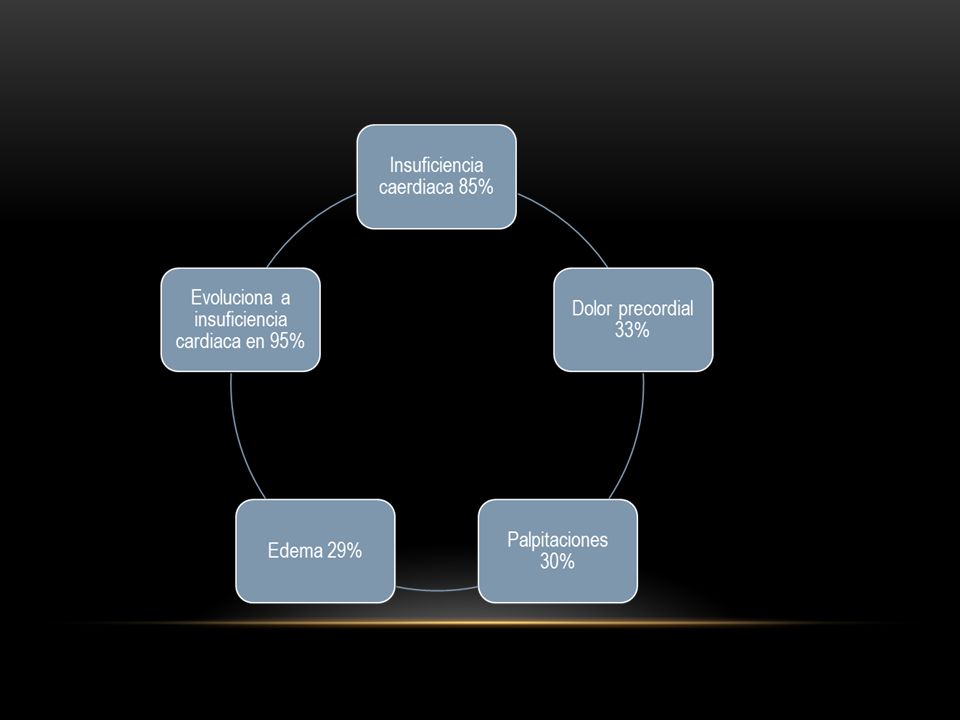 Insuficiencia caerdiaca 85%

Dolor precordial 33%

Palpitaciones 30%

Edema 29%

Evoluciona a insuficiencia cardiaca en 95%